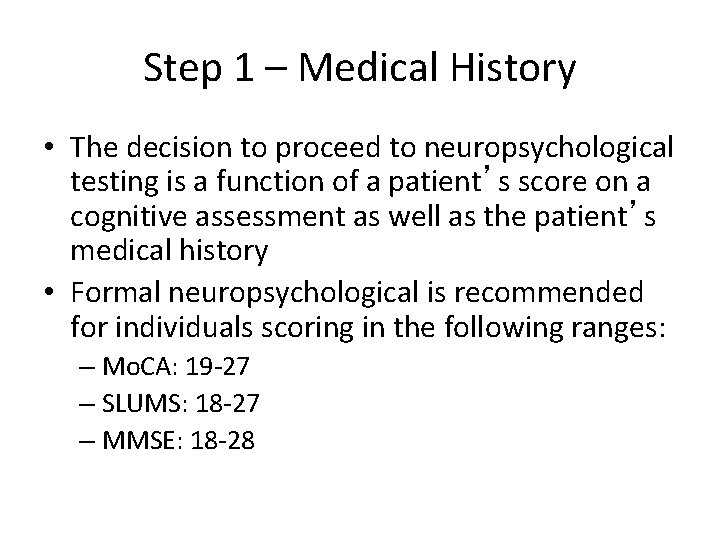 Step 1 – Medical History

• The decision to proceed to neuropsychological testing is a function of a patient’s score on a cognitive assessment as well as the patient’s medical history
• Formal neuropsychological is recommended for individuals scoring in the following ranges:
– MoCA: 19-27
– SLUMS: 18-27
– MMSE: 18-28